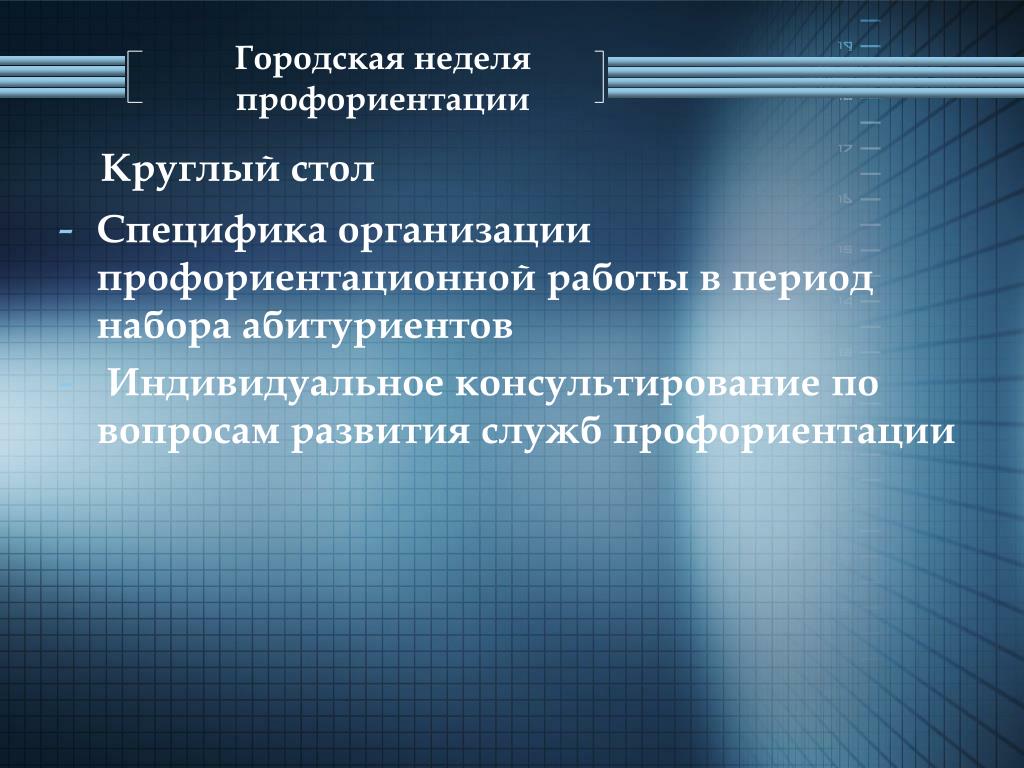 Городская неделя профориентации

Круглый стол

- Специфика организации профориентационной работы в период набора абитуриентов

- Индивидуальное консультирование по вопросам развития служб профориентации